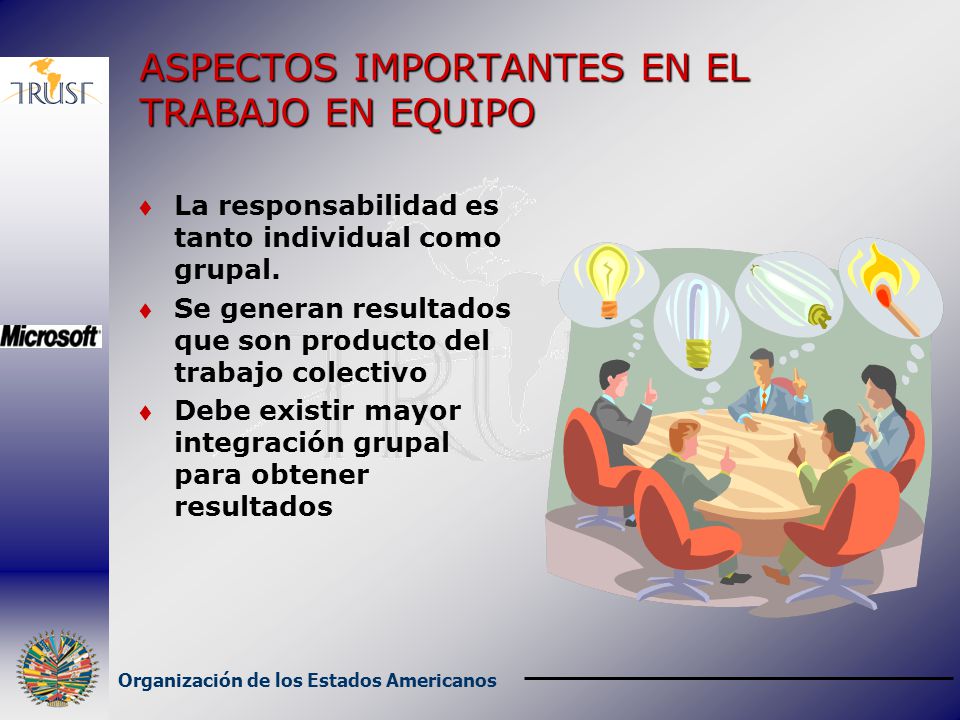 TRUST

ASPECTOS IMPORTANTES EN EL TRABAJO EN EQUIPO

Microsoft

♦ La responsabilidad es tanto individual como grupal.

♦ Se generan resultados que son producto del trabajo colectivo

♦ Debe existir mayor integración grupal para obtener resultados

Organización de los Estados Americanos